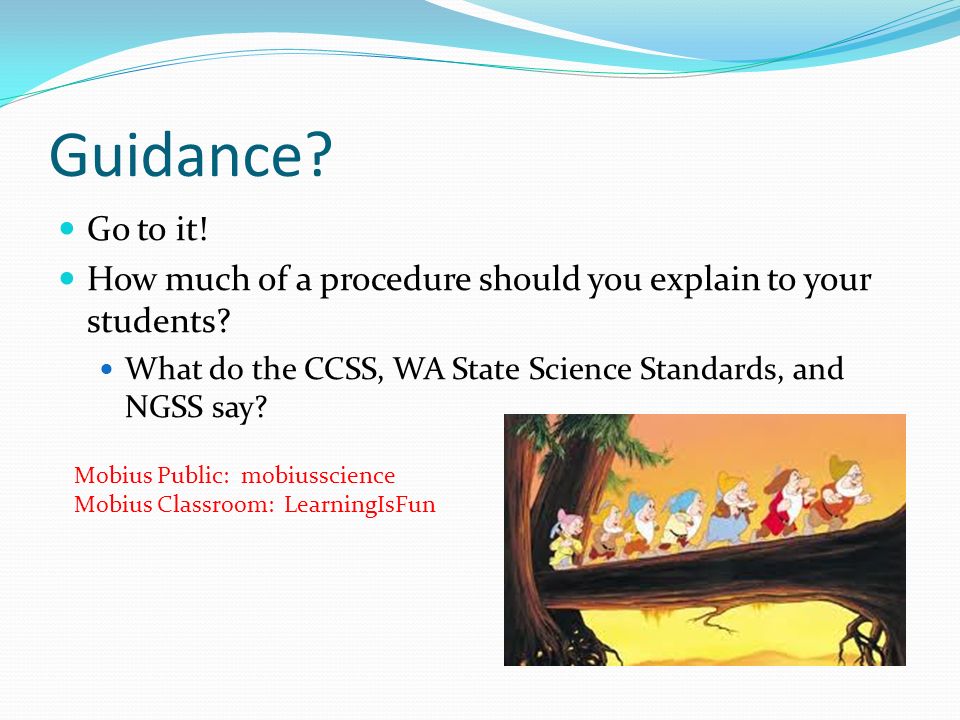 Guidance?

Go to it!

How much of a procedure should you explain to your students?

What do the CCSS, WA State Science Standards, and NGSS say?

Mobius Public: mobiusscience
Mobius Classroom: LearningIsFun